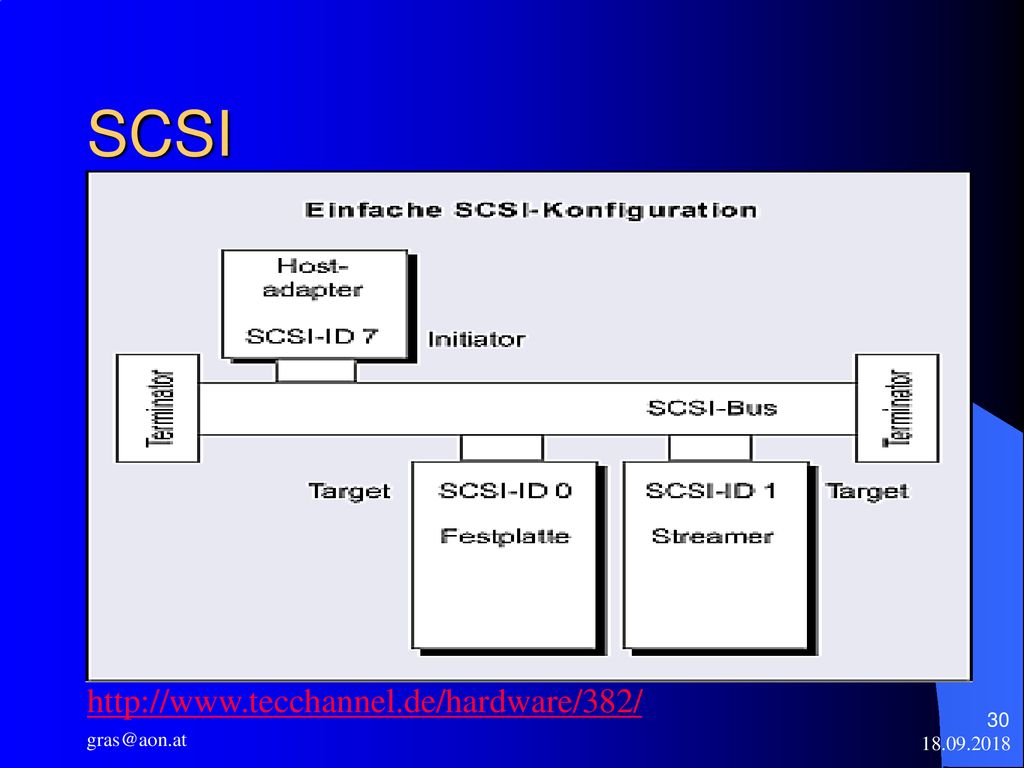 SCSI

Einfache SCSI-Konfiguration

Host-adapter
SCSI-ID 7

Initiator

Terminator

SCSI-Bus

Terminator

Target

SCSI-ID 0
Festplatte

SCSI-ID 1
Streamer

Target

http://www.tecchannel.de/hardware/382/

gras@aon.at

30
18.09.2018